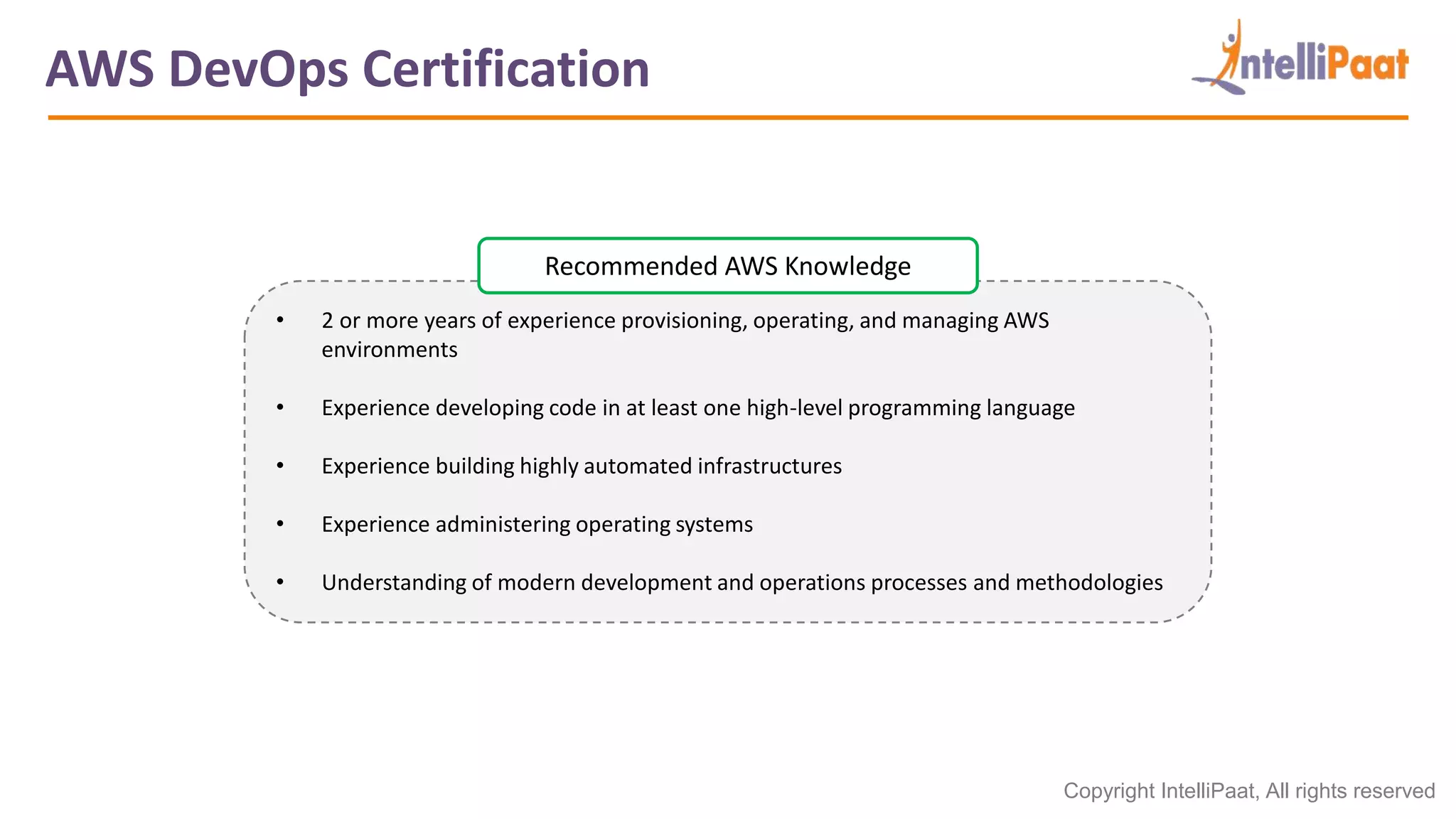 AWS DevOps Certification

IntelliPaat

Recommended AWS Knowledge

• 2 or more years of experience provisioning, operating, and managing AWS environments

• Experience developing code in at least one high-level programming language

• Experience building highly automated infrastructures

• Experience administering operating systems

• Understanding of modern development and operations processes and methodologies

Copyright IntelliPaat, All rights reserved